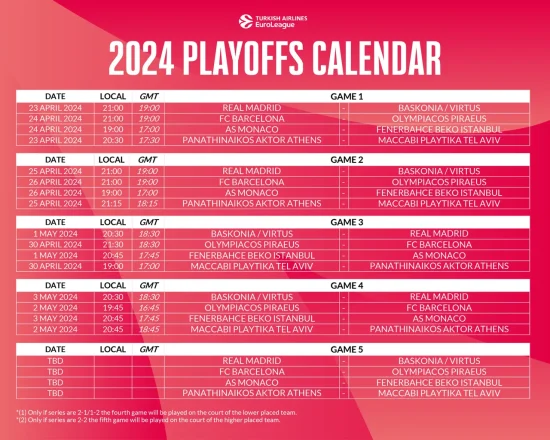 TURKISH AIRLINES EuroLeague

2024 PLAYOFFS CALENDAR

| DATE | LOCAL | GMT | GAME 1 | | |
|---|---|---|---|---|---|
| 23 APRIL 2024 | 21:00 | 19:00 | REAL MADRID | - | BASKONIA / VIRTUS |
| 24 APRIL 2024 | 21:00 | 19:00 | FC BARCELONA | - | OLYMPIACOS PIRAEUS |
| 24 APRIL 2024 | 19:00 | 17:00 | AS MONACO | - | FENERBAHCE BEKO ISTANBUL |
| 23 APRIL 2024 | 20:30 | 17:30 | PANATHINAIKOS AKTOR ATHENS | - | MACCABI PLAYTIKA TEL AVIV |

| DATE | LOCAL | GMT | GAME 2 | | |
|---|---|---|---|---|---|
| 25 APRIL 2024 | 21:00 | 19:00 | REAL MADRID | - | BASKONIA / VIRTUS |
| 26 APRIL 2024 | 21:00 | 19:00 | FC BARCELONA | - | OLYMPIACOS PIRAEUS |
| 26 APRIL 2024 | 19:00 | 17:00 | AS MONACO | - | FENERBAHCE BEKO ISTANBUL |
| 25 APRIL 2024 | 21:15 | 18:15 | PANATHINAIKOS AKTOR ATHENS | - | MACCABI PLAYTIKA TEL AVIV |

| DATE | LOCAL | GMT | GAME 3 | | |
|---|---|---|---|---|---|
| 1 MAY 2024 | 20:30 | 18:30 | BASKONIA / VIRTUS | - | REAL MADRID |
| 30 APRIL 2024 | 21:30 | 18:30 | OLYMPIACOS PIRAEUS | - | FC BARCELONA |
| 1 MAY 2024 | 20:45 | 17:45 | FENERBAHCE BEKO ISTANBUL | - | AS MONACO |
| 30 APRIL 2024 | 19:00 | 17:00 | MACCABI PLAYTIKA TEL AVIV | - | PANATHINAIKOS AKTOR ATHENS |

| DATE | LOCAL | GMT | GAME 4 | | |
|---|---|---|---|---|---|
| 3 MAY 2024 | 20:30 | 18:30 | BASKONIA / VIRTUS | - | REAL MADRID |
| 2 MAY 2024 | 19:45 | 16:45 | OLYMPIACOS PIRAEUS | - | FC BARCELONA |
| 3 MAY 2024 | 20:45 | 17:45 | FENERBAHCE BEKO ISTANBUL | - | AS MONACO |
| 2 MAY 2024 | 20:45 | 18:45 | MACCABI PLAYTIKA TEL AVIV | - | PANATHINAIKOS AKTOR ATHENS |

| DATE | LOCAL | GMT | GAME 5 | | |
|---|---|---|---|---|---|
| TBD | | | REAL MADRID | - | BASKONIA / VIRTUS |
| TBD | | | FC BARCELONA | - | OLYMPIACOS PIRAEUS |
| TBD | | | AS MONACO | - | FENERBAHCE BEKO ISTANBUL |
| TBD | | | PANATHINAIKOS AKTOR ATHENS | - | MACCABI PLAYTIKA TEL AVIV |

*(1) Only if series are 2-1/1-2 the fourth game will be played on the court of the lower placed team.
*(2) Only if series are 2-2 the fifth game will be played on the court of the higher placed team.